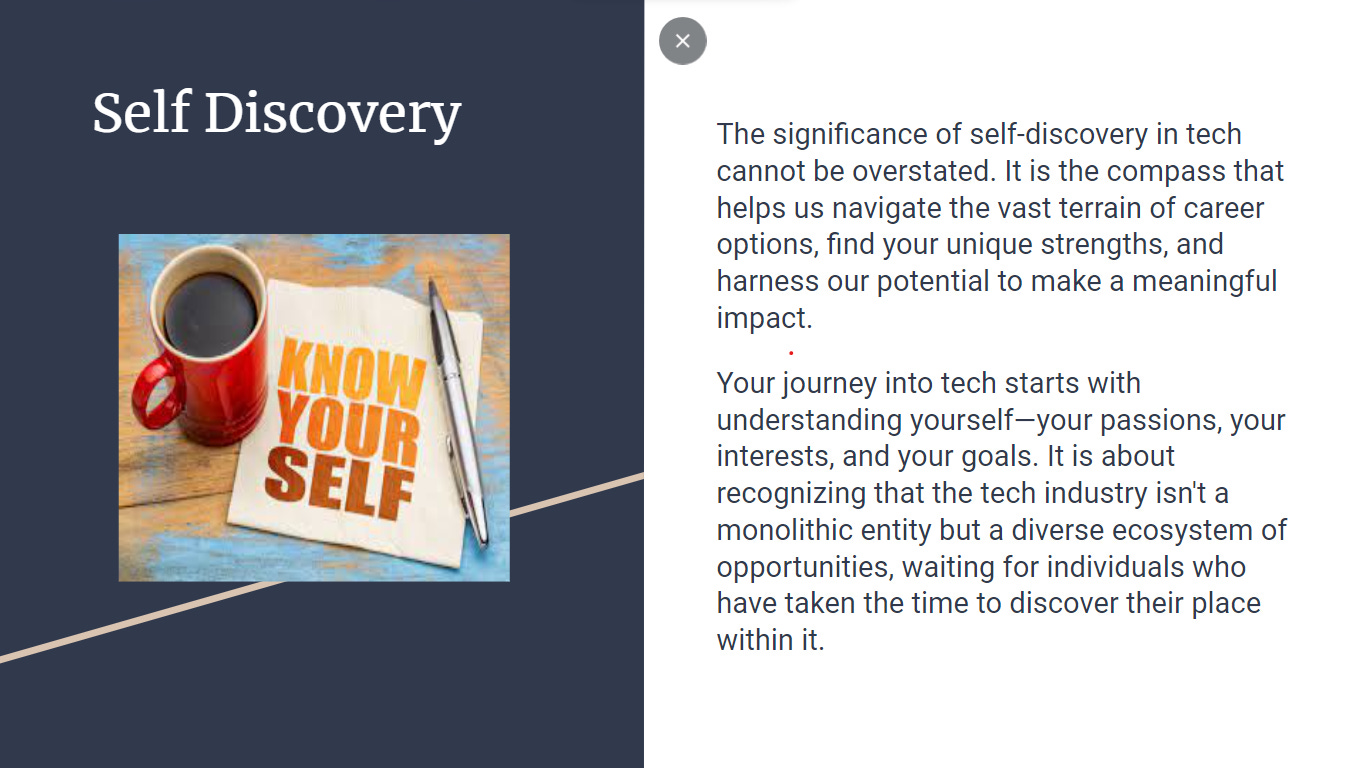 Self Discovery

KNOW YOUR SELF

×

The significance of self-discovery in tech cannot be overstated. It is the compass that helps us navigate the vast terrain of career options, find your unique strengths, and harness our potential to make a meaningful impact.

Your journey into tech starts with understanding yourself—your passions, your interests, and your goals. It is about recognizing that the tech industry isn't a monolithic entity but a diverse ecosystem of opportunities, waiting for individuals who have taken the time to discover their place within it.